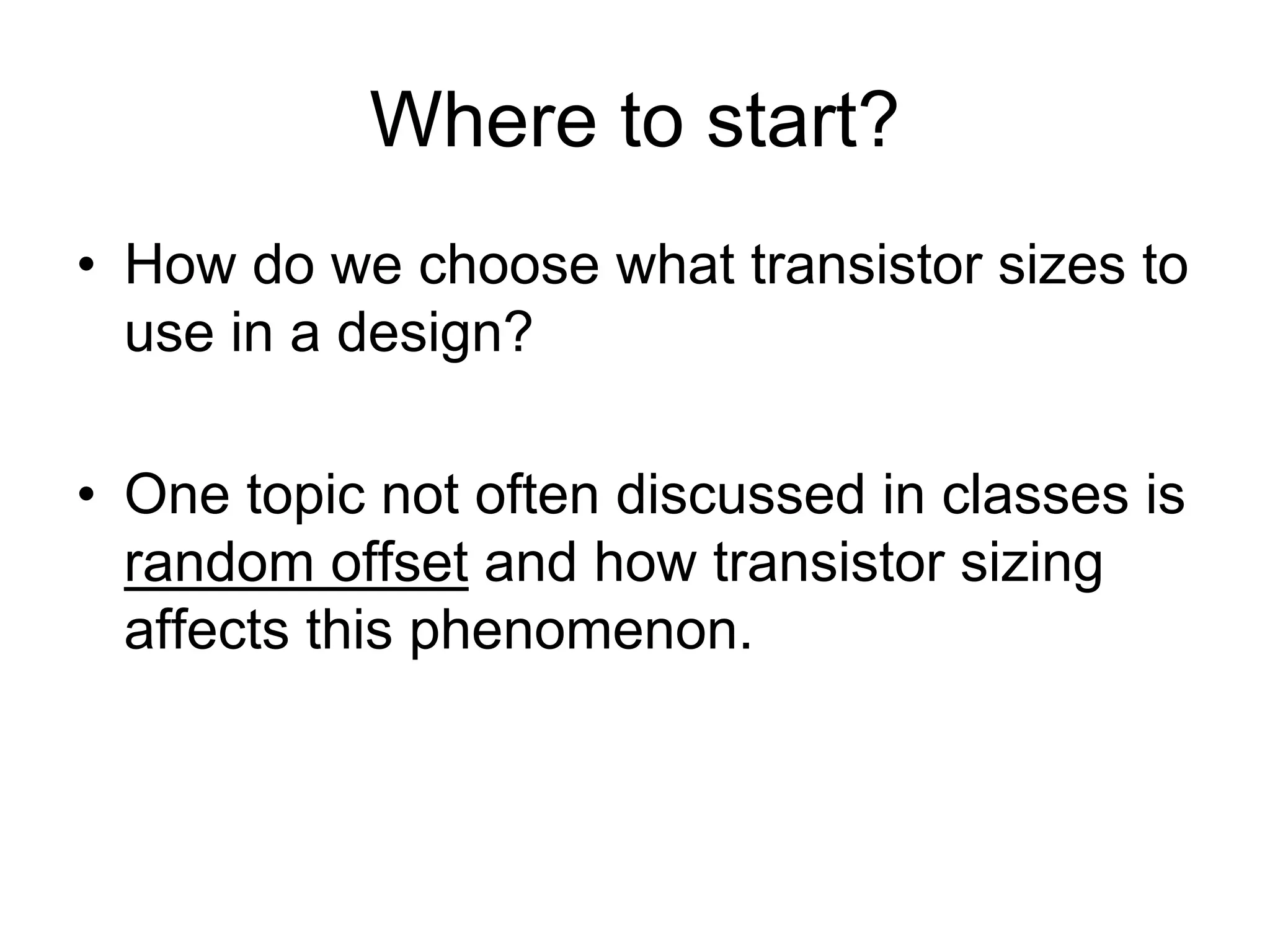 Where to start?

• How do we choose what transistor sizes to use in a design?

• One topic not often discussed in classes is random offset and how transistor sizing affects this phenomenon.